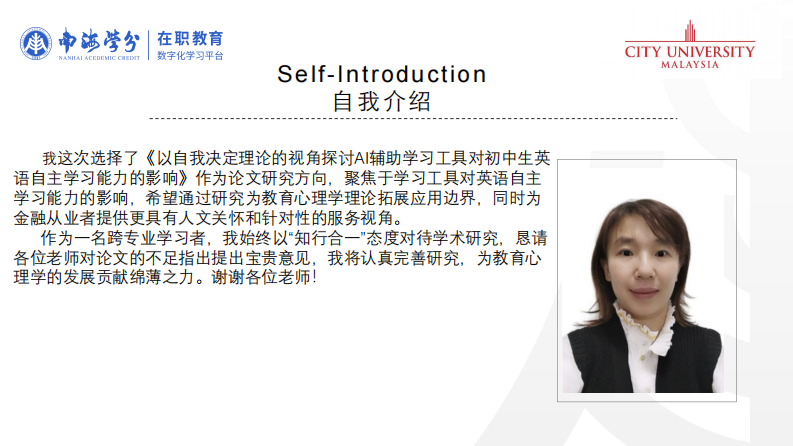 南海学分
NANHAI ACADEMIC CREDIT
在职教育
数字化学习平台

CITY UNIVERSITY
MALAYSIA

Self-Introduction
自我介绍

我这次选择了《以自我决定理论的视角探讨AI辅助学习工具对初中生英语自主学习能力的影响》作为论文研究方向，聚焦于学习工具对英语自主学习能力的影响，希望通过研究为教育心理学理论拓展应用边界，同时为金融从业者提供更具有人文关怀和针对性的服务视角。

作为一名跨专业学习者，我始终以“知行合一”态度对待学术研究，恳请各位老师对论文的不足指出提出宝贵意见，我将认真完善研究，为教育心理学的发展贡献绵薄之力。谢谢各位老师！